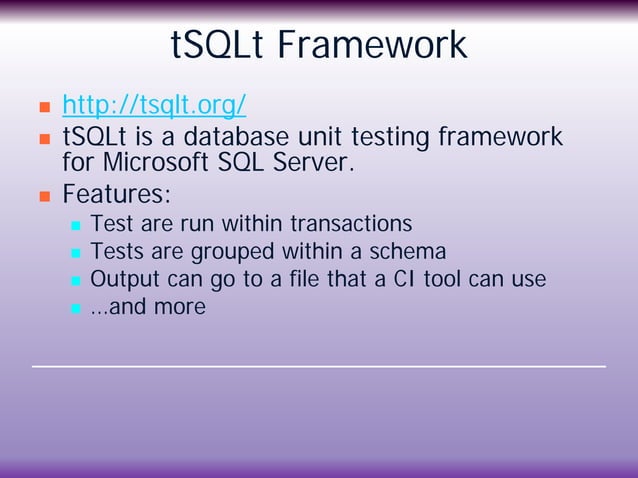 tSQLt Framework

- http://tsqlt.org/
- tSQLt is a database unit testing framework for Microsoft SQL Server.
- Features:
  - Test are run within transactions
  - Tests are grouped within a schema
  - Output can go to a file that a CI tool can use
  - …and more